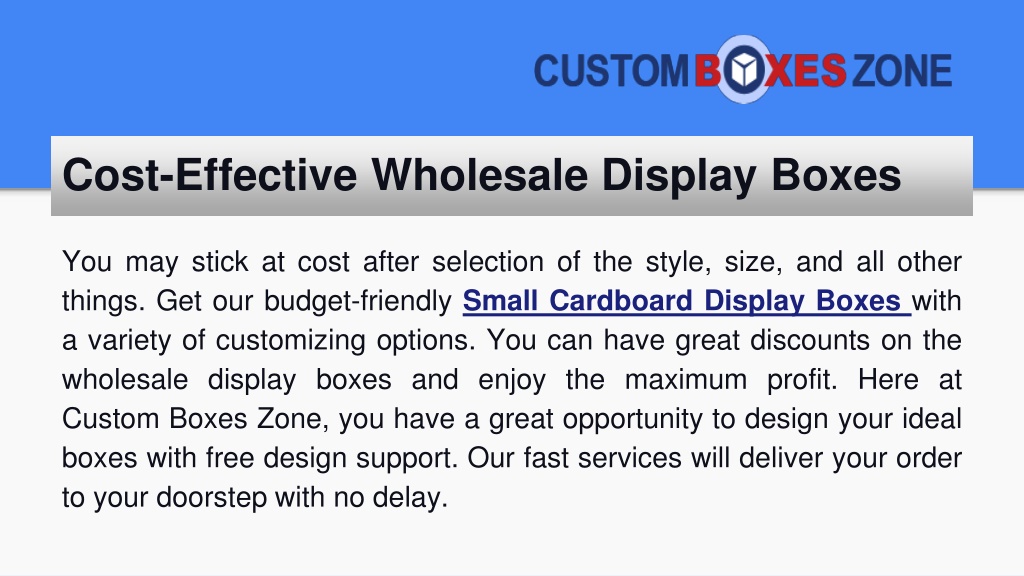 CUSTOM BOXES ZONE

Cost-Effective Wholesale Display Boxes

You may stick at cost after selection of the style, size, and all other things. Get our budget-friendly Small Cardboard Display Boxes with a variety of customizing options. You can have great discounts on the wholesale display boxes and enjoy the maximum profit. Here at Custom Boxes Zone, you have a great opportunity to design your ideal boxes with free design support. Our fast services will deliver your order to your doorstep with no delay.